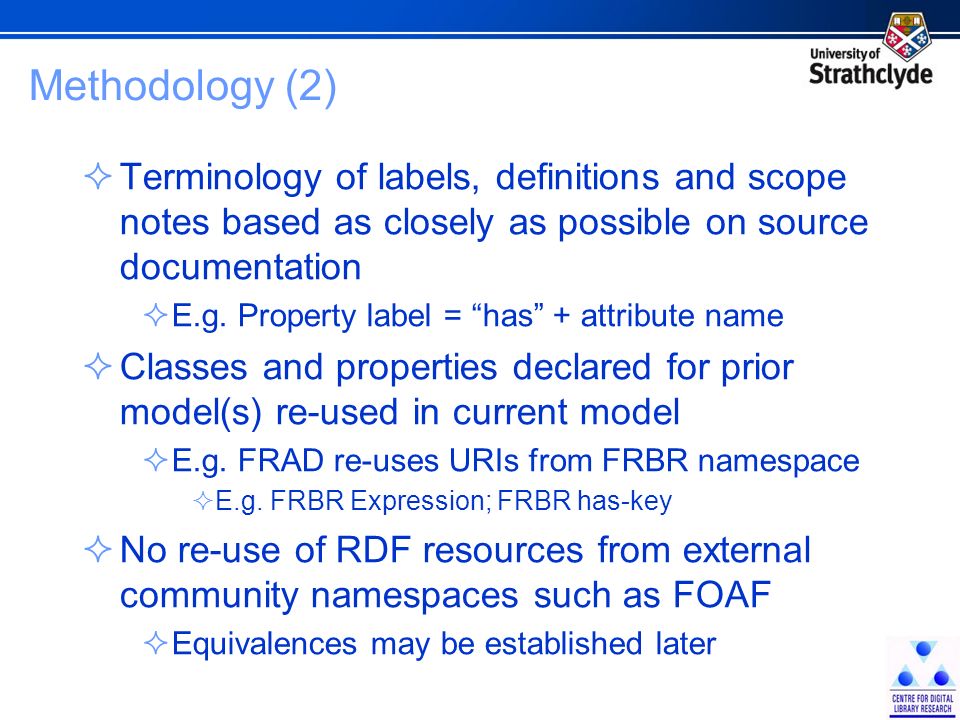 University of Strathclyde

Methodology (2)

✧ Terminology of labels, definitions and scope notes based as closely as possible on source documentation

✧ E.g. Property label = “has” + attribute name

✧ Classes and properties declared for prior model(s) re-used in current model

✧ E.g. FRAD re-uses URIs from FRBR namespace

✧ E.g. FRBR Expression; FRBR has-key

✧ No re-use of RDF resources from external community namespaces such as FOAF

✧ Equivalences may be established later

CENTRE FOR DIGITAL LIBRARY RESEARCH